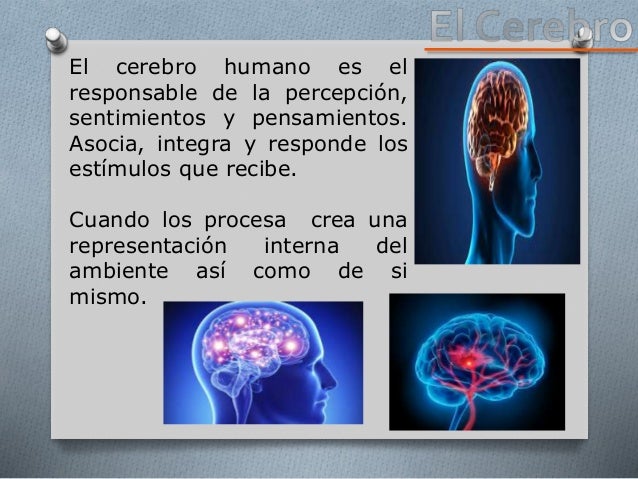 El Cerebro

El cerebro humano es el responsable de la percepción, sentimientos y pensamientos. Asocia, integra y responde los estímulos que recibe.

Cuando los procesa crea una representación interna del ambiente así como de si mismo.